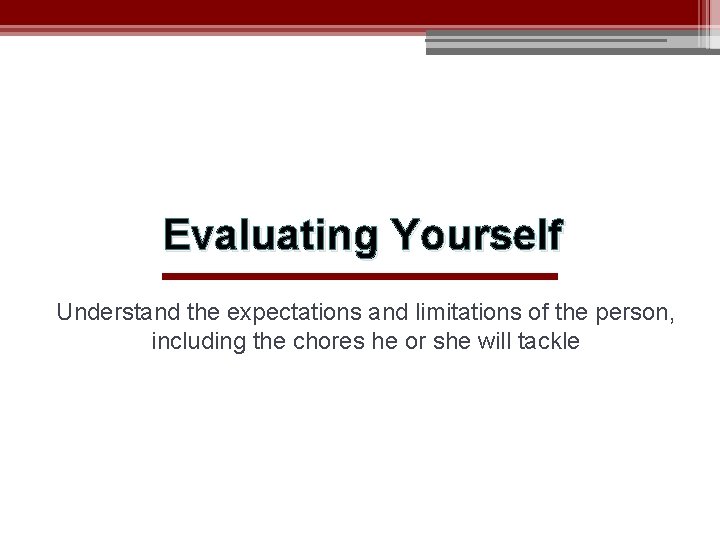 Evaluating Yourself

Understand the expectations and limitations of the person, including the chores he or she will tackle